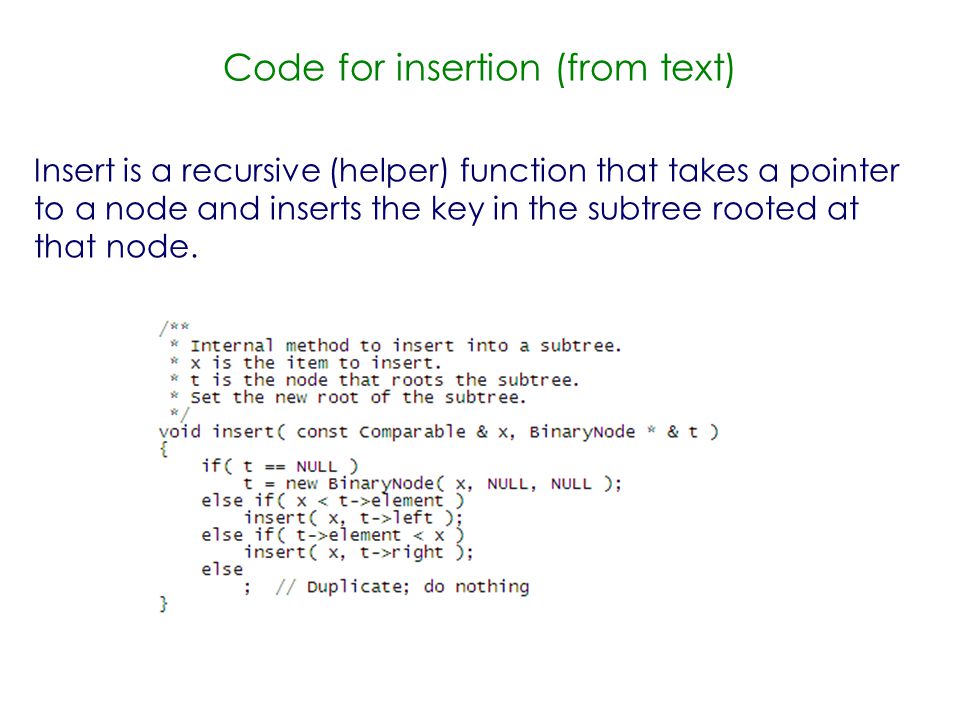 Code for insertion (from text)

Insert is a recursive (helper) function that takes a pointer to a node and inserts the key in the subtree rooted at that node.

/**
 * Internal method to insert into a subtree.
 * x is the item to insert.
 * t is the node that roots the subtree.
 * Set the new root of the subtree.
 */
void insert( const Comparable & x, BinaryNode * & t )
{
    if( t == NULL )
        t = new BinaryNode( x, NULL, NULL );
    else if( x < t->element )
        insert( x, t->left );
    else if( t->element < x )
        insert( x, t->right );
    else
        ;  // Duplicate; do nothing
}